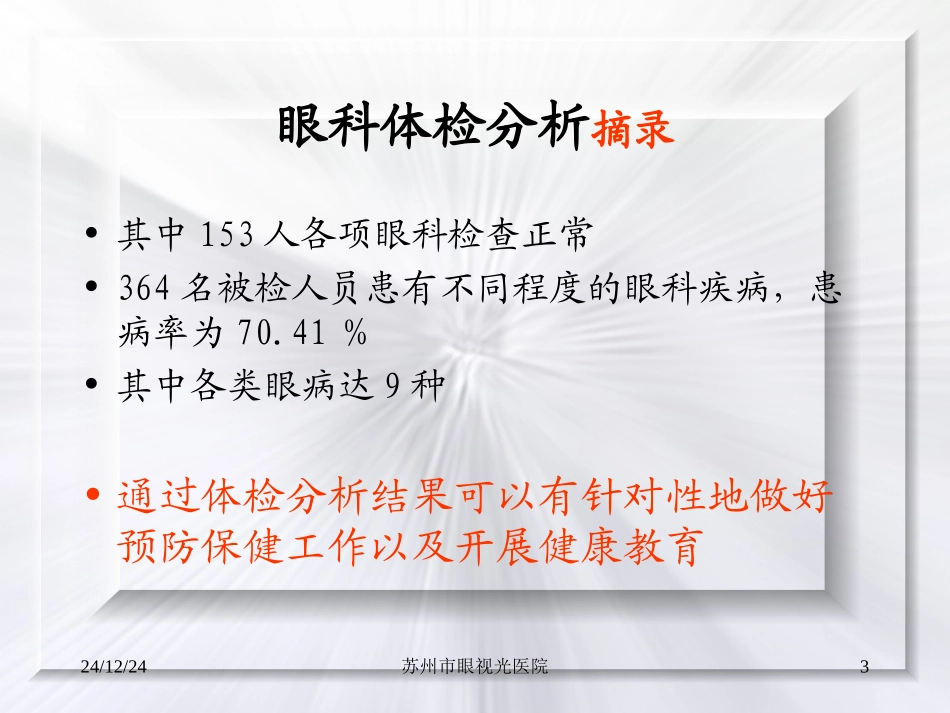 眼科体检分析摘录

• 其中 153 人各项眼科检查正常
• 364 名被检人员患有不同程度的眼科疾病，患病率为 70.41 %
• 其中各类眼病达 9 种

• 通过体检分析结果可以有针对性地做好预防保健工作以及开展健康教育

24/12/24 苏州市眼视光医院 3